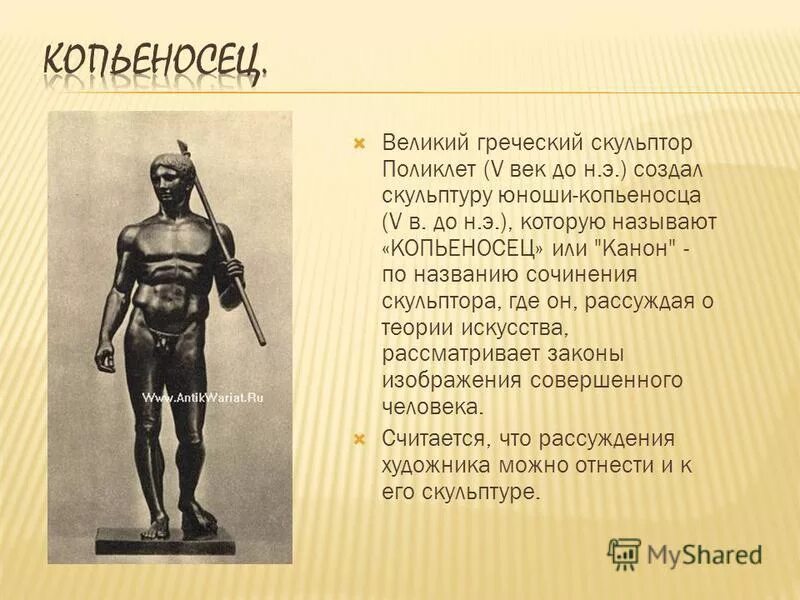 КОПЬЕНОСЕЦ.

Www.AntikWariat.Ru

Великий греческий скульптор Поликлет (V век до н.э.) создал скульптуру юноши-копьеносца (V в. до н.э.), которую называют «КОПЬЕНОСЕЦ» или "Канон" - по названию сочинения скульптора, где он, рассуждая о теории искусства, рассматривает законы изображения совершенного человека.

Считается, что рассуждения художника можно отнести и к его скульптуре.

MyShared